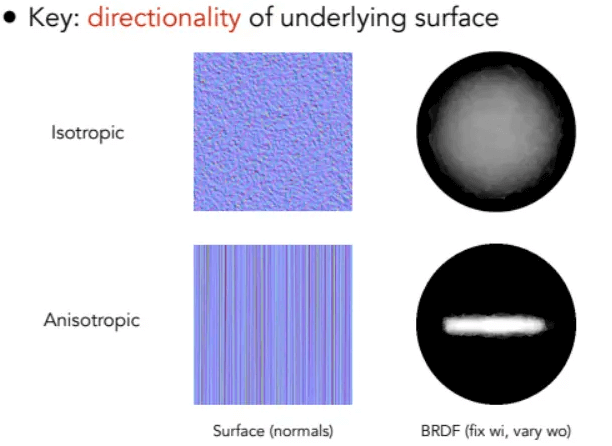 • Key: directionality of underlying surface

Isotropic

Anisotropic

Surface (normals)

BRDF (fix wi, vary wo)